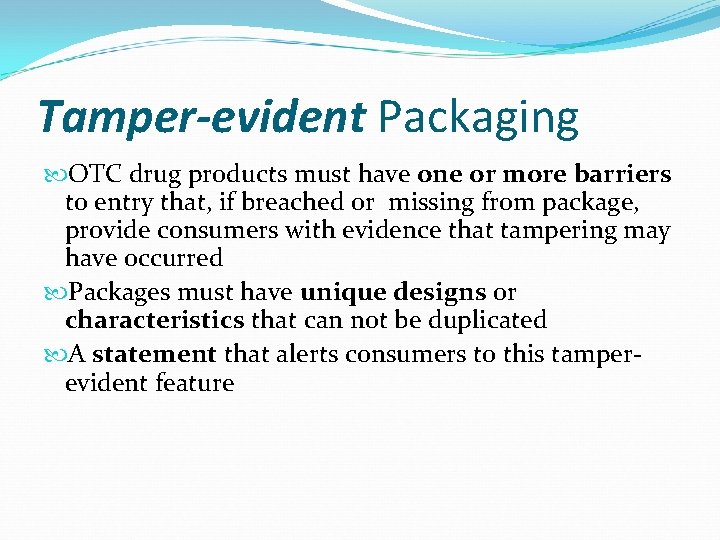 Tamper-evident Packaging

OTC drug products must have one or more barriers to entry that, if breached or missing from package, provide consumers with evidence that tampering may have occurred

Packages must have unique designs or characteristics that can not be duplicated

A statement that alerts consumers to this tamper-evident feature